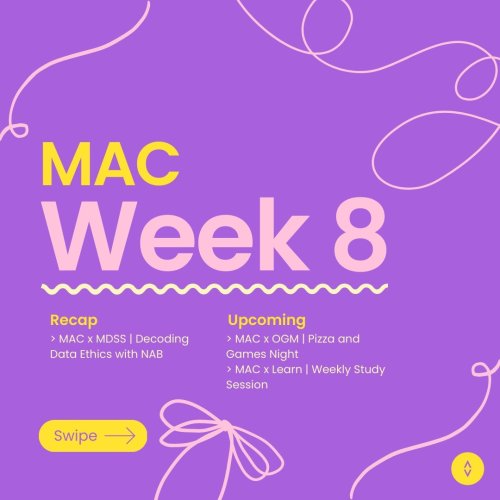 MAC
Week 8

Recap
> MAC x MDSS | Decoding Data Ethics with NAB

Upcoming
> MAC x OGM | Pizza and Games Night
> MAC x Learn | Weekly Study Session

Swipe